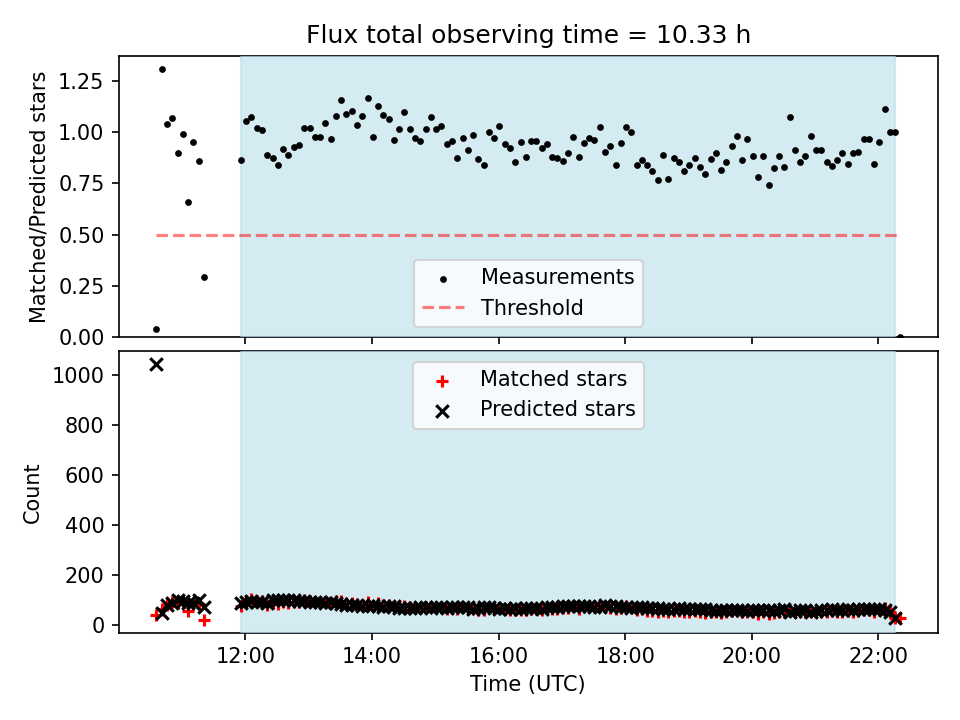 Flux total observing time = 10.33 h

Matched/Predicted stars

1.25
1.00
0.75
0.50
0.25
0.00

Measurements
Threshold

Count

1000
800
600
400
200
0

Matched stars
Predicted stars

12:00
14:00
16:00
18:00
20:00
22:00

Time (UTC)